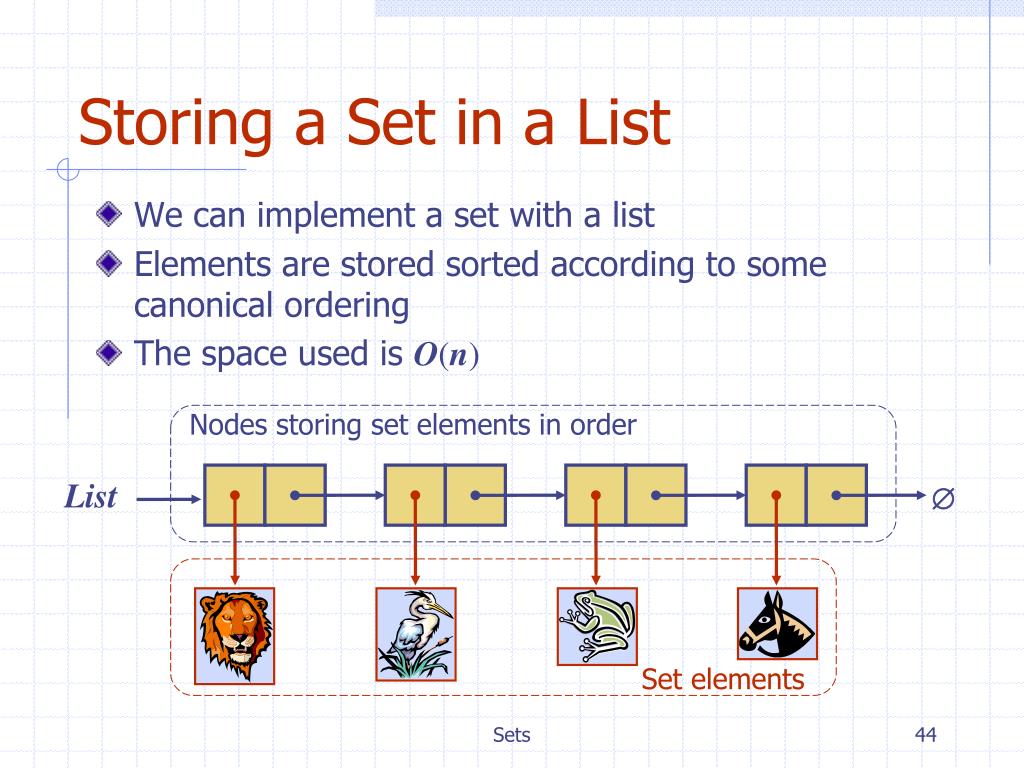 Storing a Set in a List

We can implement a set with a list

Elements are stored sorted according to some canonical ordering

The space used is $O(n)$

Nodes storing set elements in order

List

$\varnothing$

Set elements

Sets

44